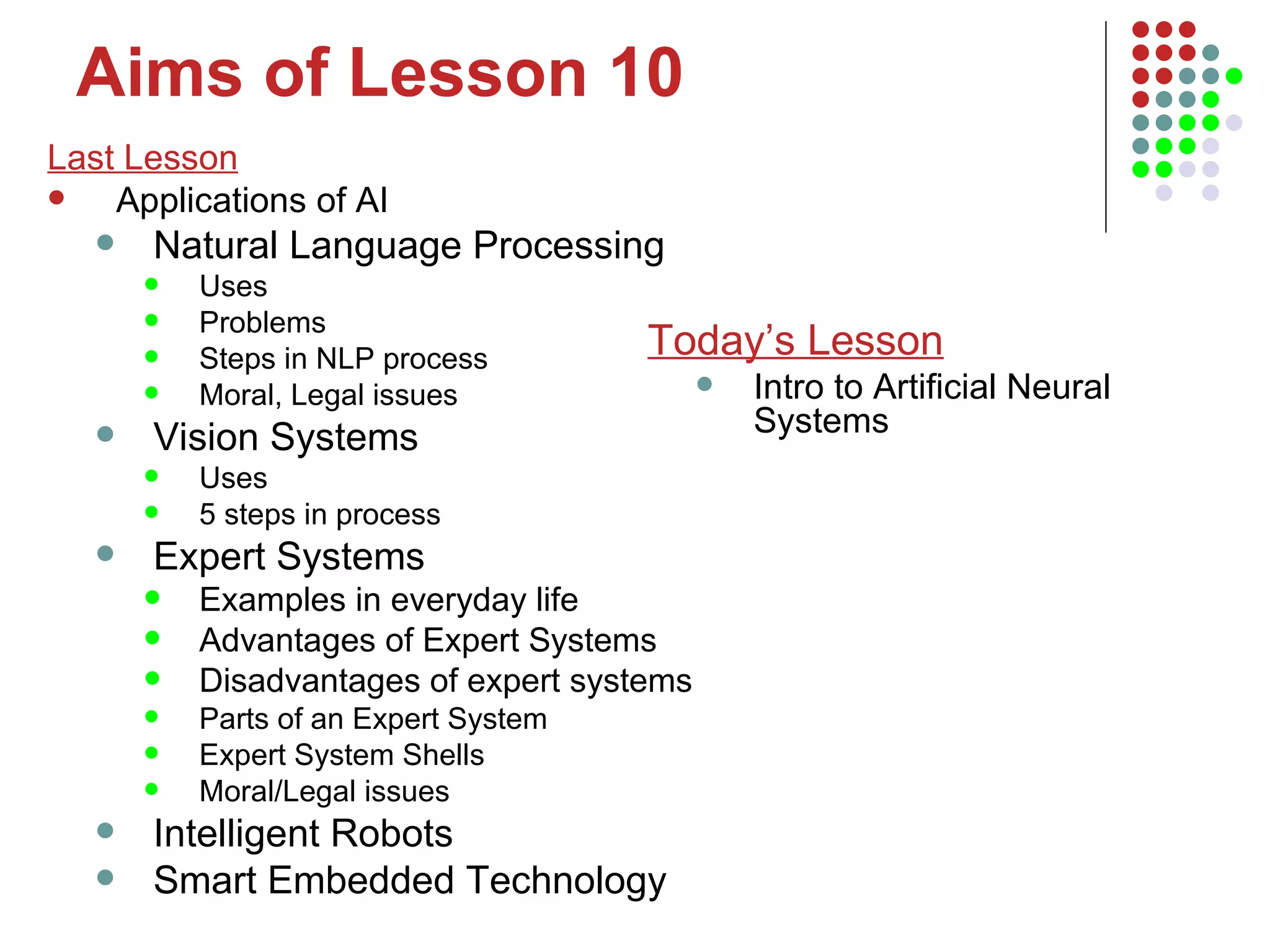 Aims of Lesson 10

Last Lesson

- Applications of AI
  - Natural Language Processing
    - Uses
    - Problems
    - Steps in NLP process
    - Moral, Legal issues
  - Vision Systems
    - Uses
    - 5 steps in process
  - Expert Systems
    - Examples in everyday life
    - Advantages of Expert Systems
    - Disadvantages of expert systems
    - Parts of an Expert System
    - Expert System Shells
    - Moral/Legal issues
  - Intelligent Robots
  - Smart Embedded Technology

Today's Lesson

- Intro to Artificial Neural Systems